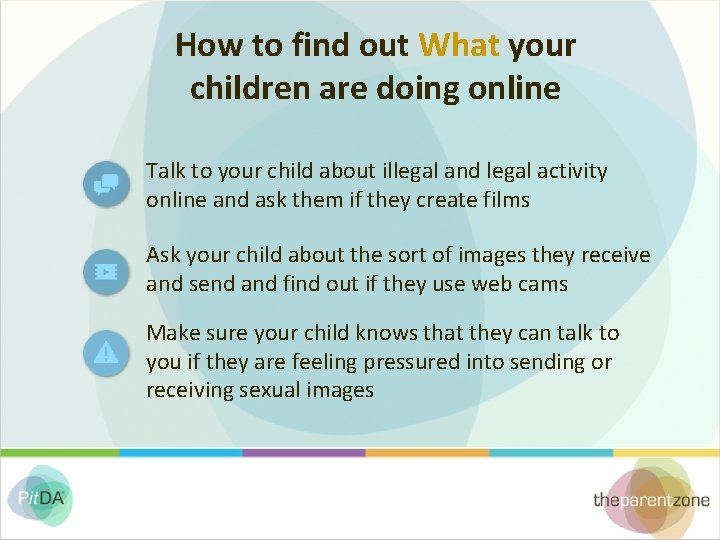 How to find out What your children are doing online

Talk to your child about illegal and legal activity online and ask them if they create films

Ask your child about the sort of images they receive and send and find out if they use web cams

Make sure your child knows that they can talk to you if they are feeling pressured into sending or receiving sexual images

PitDA

theparentzone